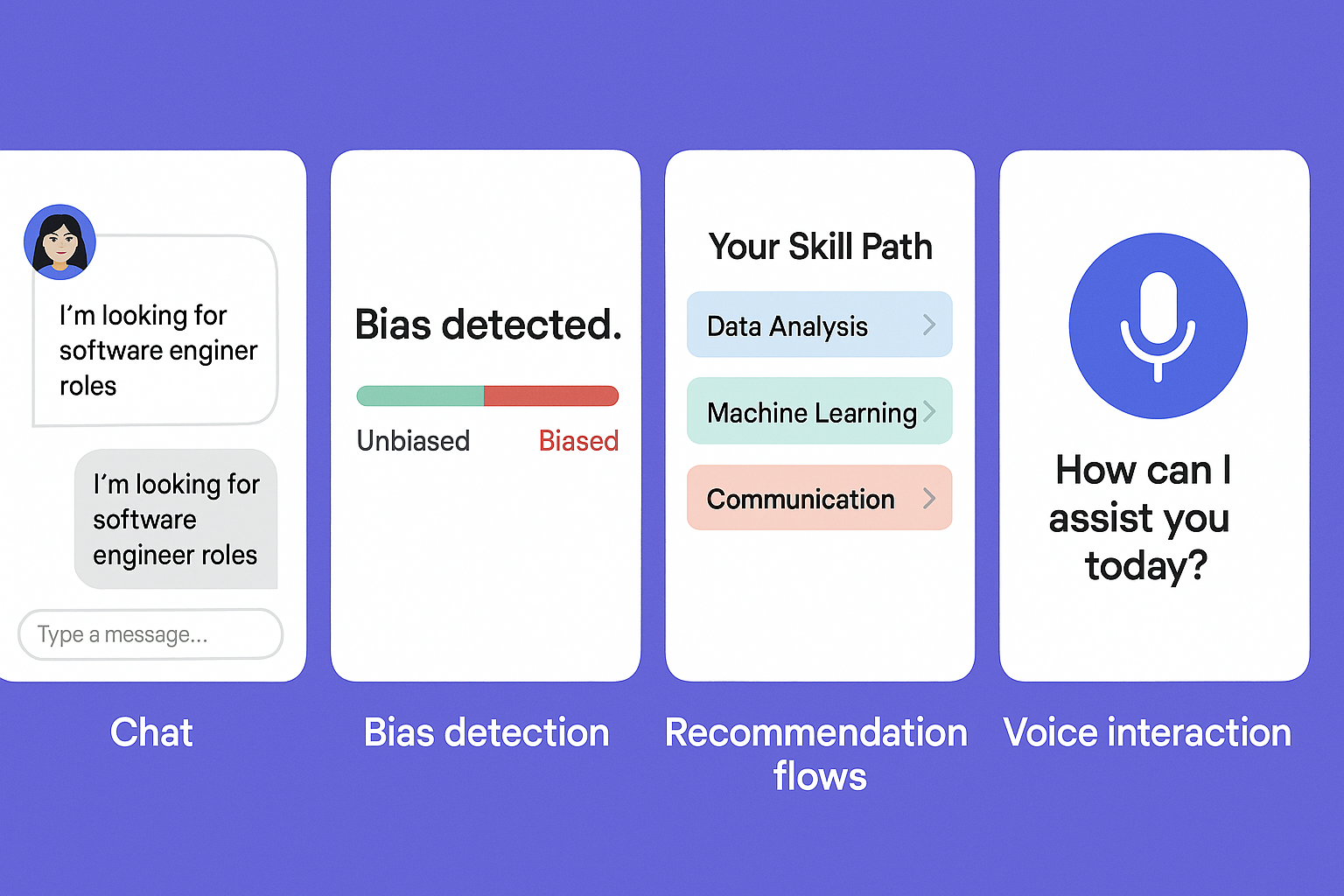 I'm looking for software enginer roles

I'm looking for software engineer roles

Type a message...

Chat

Bias detected.

Unbiased Biased

Bias detection

Your Skill Path

Data Analysis

Machine Learning

Communication

Recommendation flows

How can I assist you today?

Voice interaction